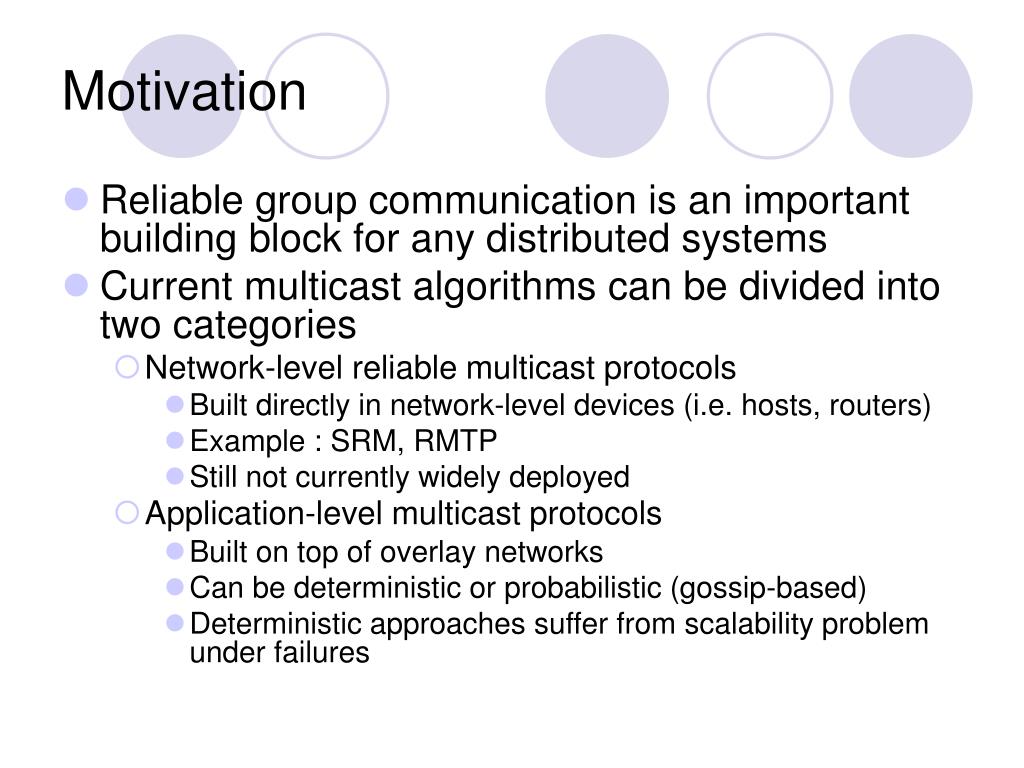 Motivation

Reliable group communication is an important building block for any distributed systems

Current multicast algorithms can be divided into two categories

Network-level reliable multicast protocols

Built directly in network-level devices (i.e. hosts, routers)

Example : SRM, RMTP

Still not currently widely deployed

Application-level multicast protocols

Built on top of overlay networks

Can be deterministic or probabilistic (gossip-based)

Deterministic approaches suffer from scalability problem under failures